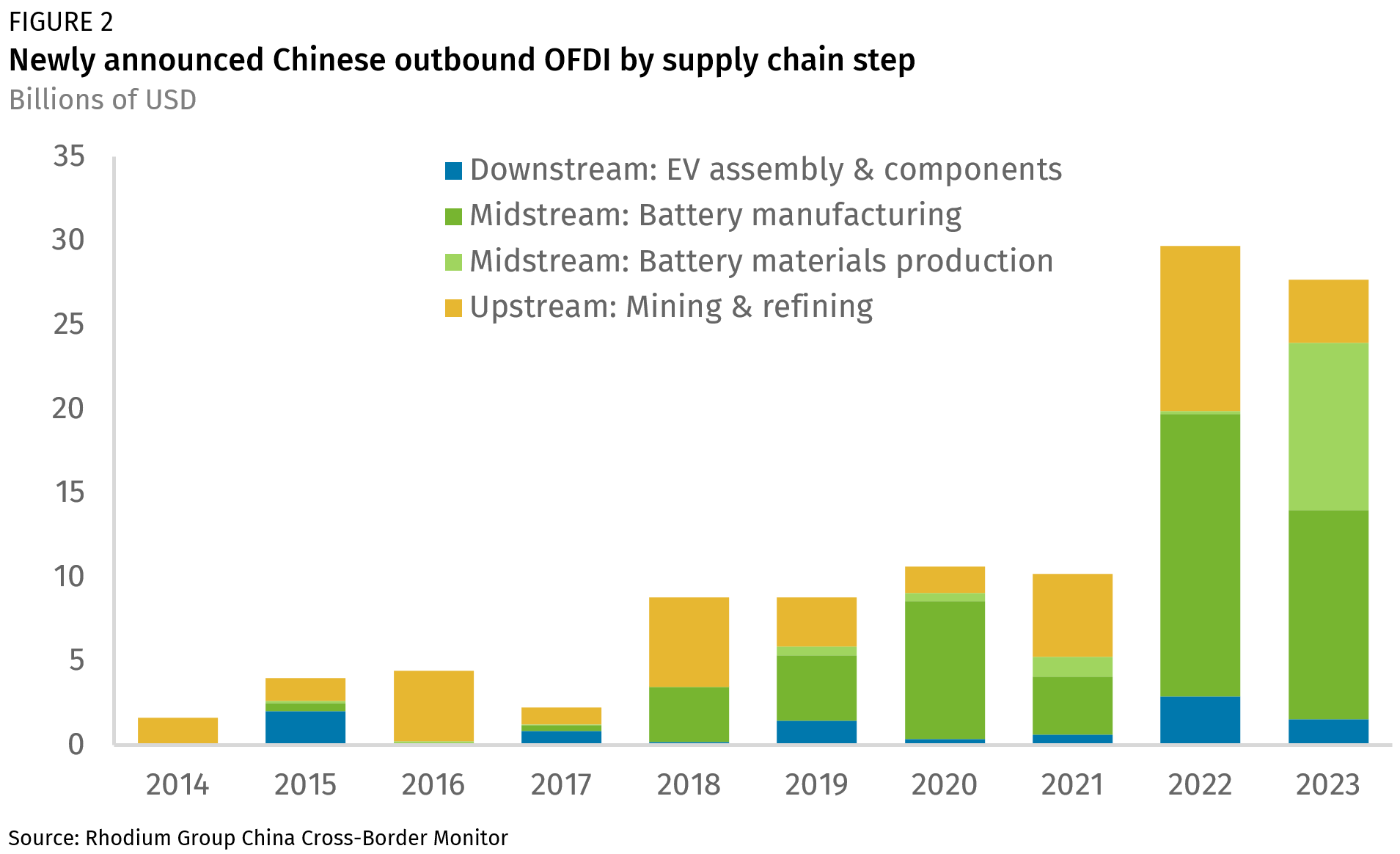 FIGURE 2
Newly announced Chinese outbound OFDI by supply chain step
Billions of USD

35
30
25
20
15
10
5
0

Downstream: EV assembly & components
Midstream: Battery manufacturing
Midstream: Battery materials production
Upstream: Mining & refining

2014 2015 2016 2017 2018 2019 2020 2021 2022 2023

Source: Rhodium Group China Cross-Border Monitor